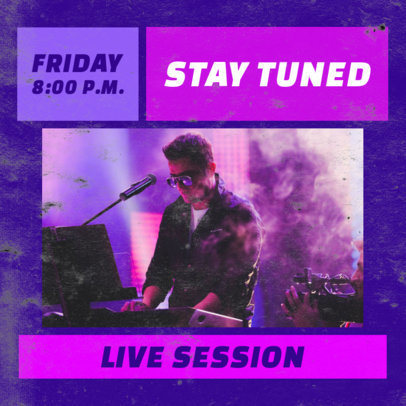 FRIDAY
8:00 P.M.

STAY TUNED

LIVE SESSION